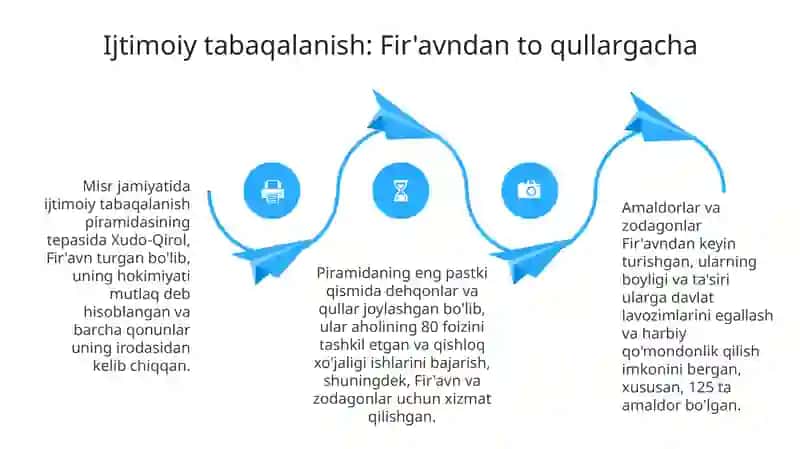 Ijtimoiy tabaqalanish: Fir'avndan to qullargacha

Misr jamiyatida ijtimoiy tabaqalanish piramidasining tepasida Xudo-Qirol, Fir'avn turgan bo'lib, uning hokimiyati mutlaq deb hisoblangan va barcha qonunlar uning irodasidan kelib chiqqan.

Piramidaning eng pastki qismida dehqonlar va qullar joylashgan bo'lib, ular aholining 80 foizini tashkil etgan va qishloq xo'jaligi ishlarini bajarish, shuningdek, Fir'avn va zodagonlar uchun xizmat qilishgan.

Amaldorlar va zodagonlar Fir'avndan keyin turishgan, ularning boyligi va ta'siri ularga davlat lavozimlarini egallash va harbiy qo'mondonlik qilish imkonini bergan, xususan, 125 ta amaldor bo'lgan.